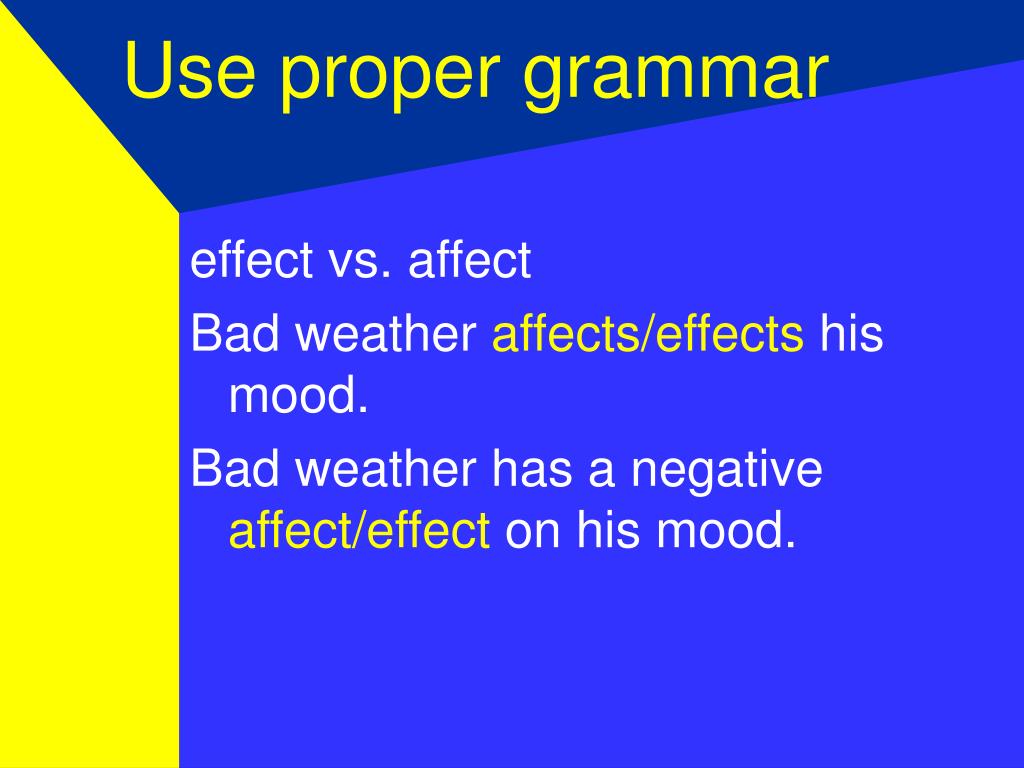 Use proper grammar

effect vs. affect

Bad weather affects/effects his mood.

Bad weather has a negative affect/effect on his mood.